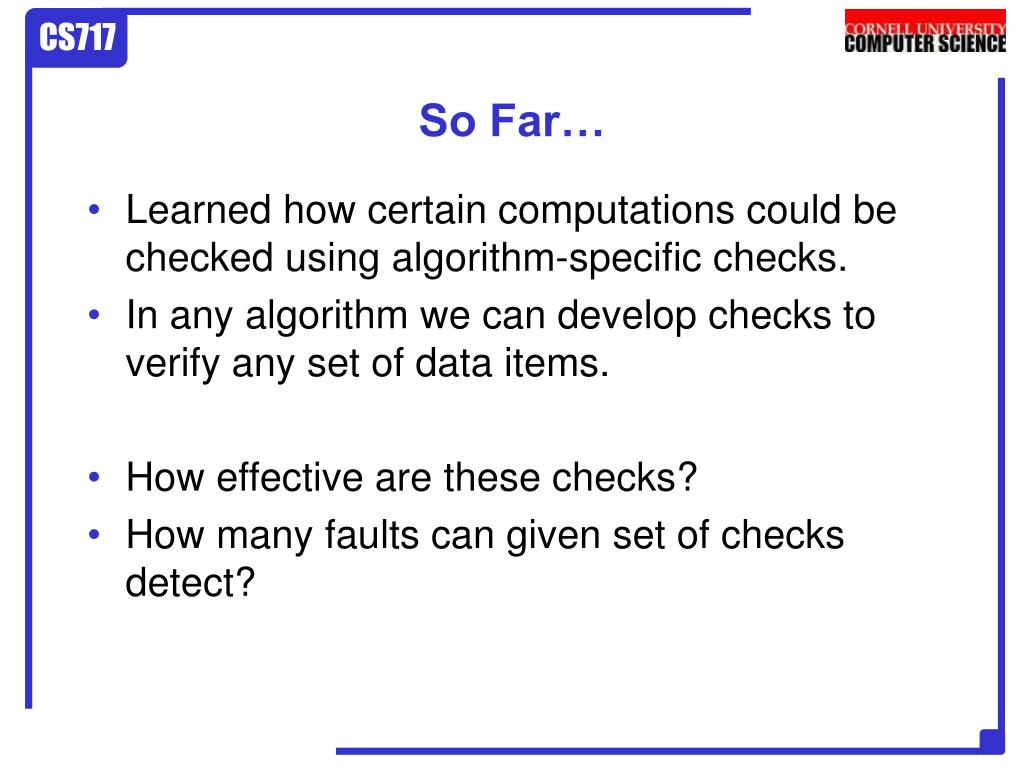 CS717

CORNELL UNIVERSITY
COMPUTER SCIENCE

So Far…

• Learned how certain computations could be checked using algorithm-specific checks.
• In any algorithm we can develop checks to verify any set of data items.

• How effective are these checks?
• How many faults can given set of checks detect?